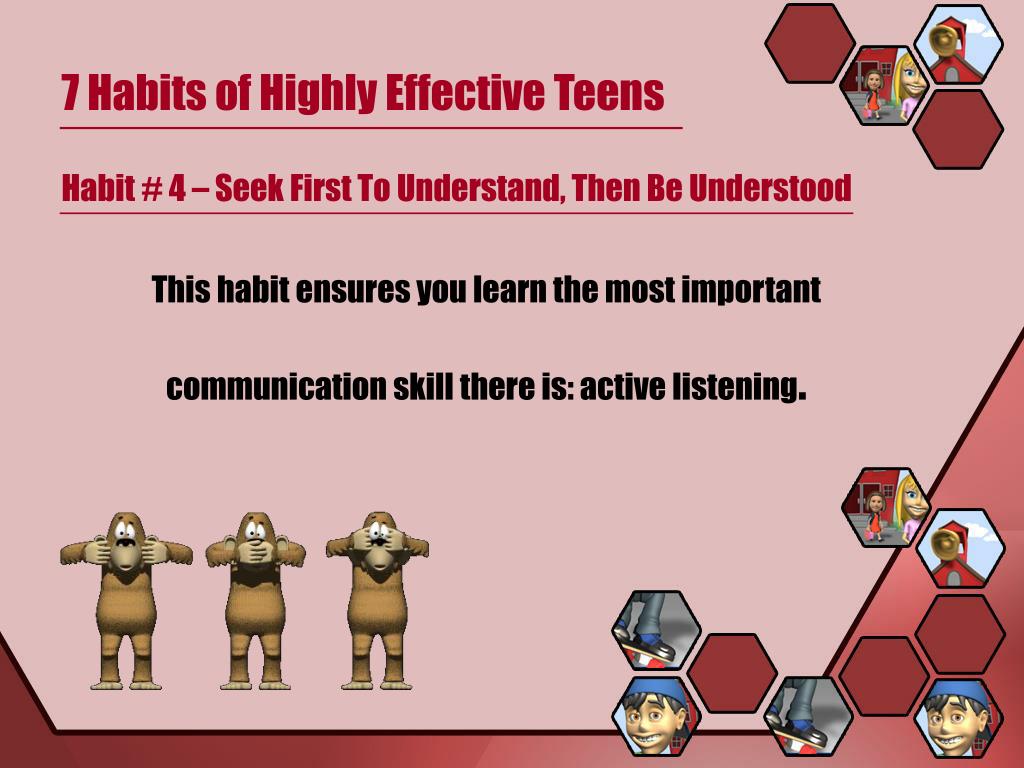 7 Habits of Highly Effective Teens

Habit # 4 – Seek First To Understand, Then Be Understood

This habit ensures you learn the most important communication skill there is: active listening.